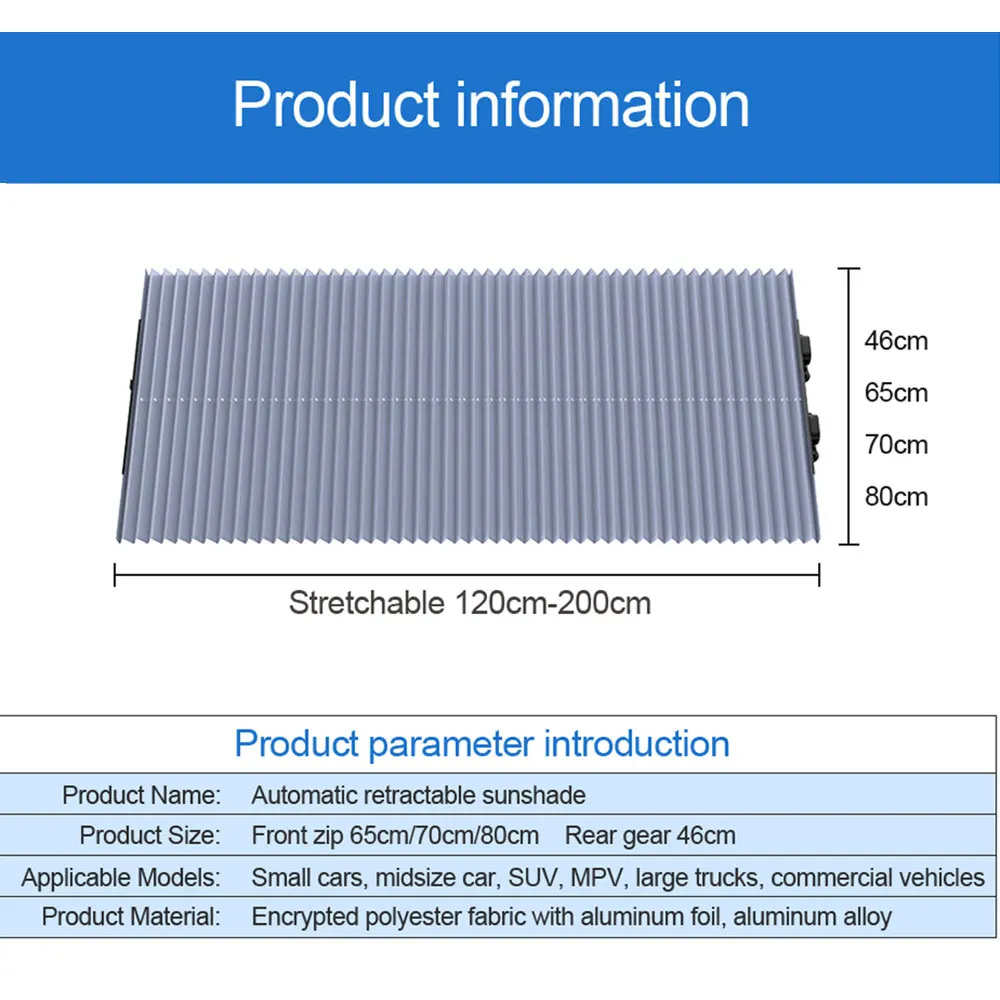 Product information

46cm
65cm
70cm
80cm

Stretchable 120cm-200cm

Product parameter introduction

Product Name: Automatic retractable sunshade
Product Size: Front zip 65cm/70cm/80cm Rear gear 46cm
Applicable Models: Small cars, midsize car, SUV, MPV, large trucks, commercial vehicles
Product Material: Encrypted polyester fabric with aluminum foil, aluminum alloy